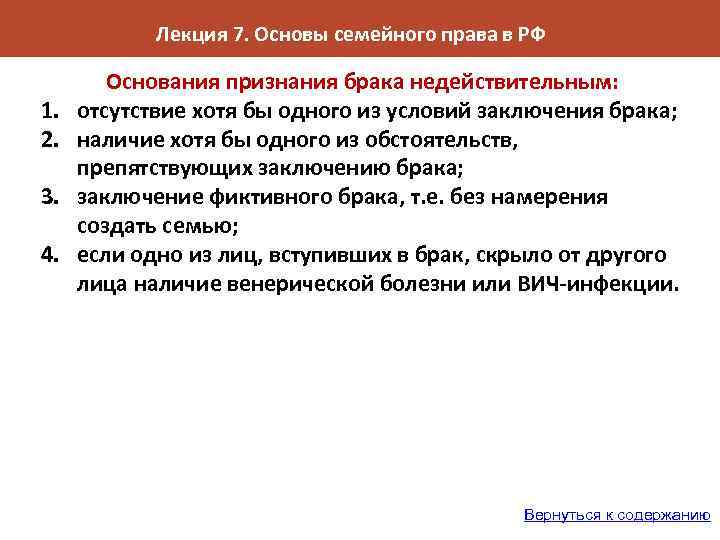 Лекция 7. Основы семейного права в РФ

Основания признания брака недействительным:

1. отсутствие хотя бы одного из условий заключения брака;
2. наличие хотя бы одного из обстоятельств, препятствующих заключению брака;
3. заключение фиктивного брака, т.е. без намерения создать семью;
4. если одно из лиц, вступивших в брак, скрыло от другого лица наличие венерической болезни или ВИЧ-инфекции.

Вернуться к содержанию